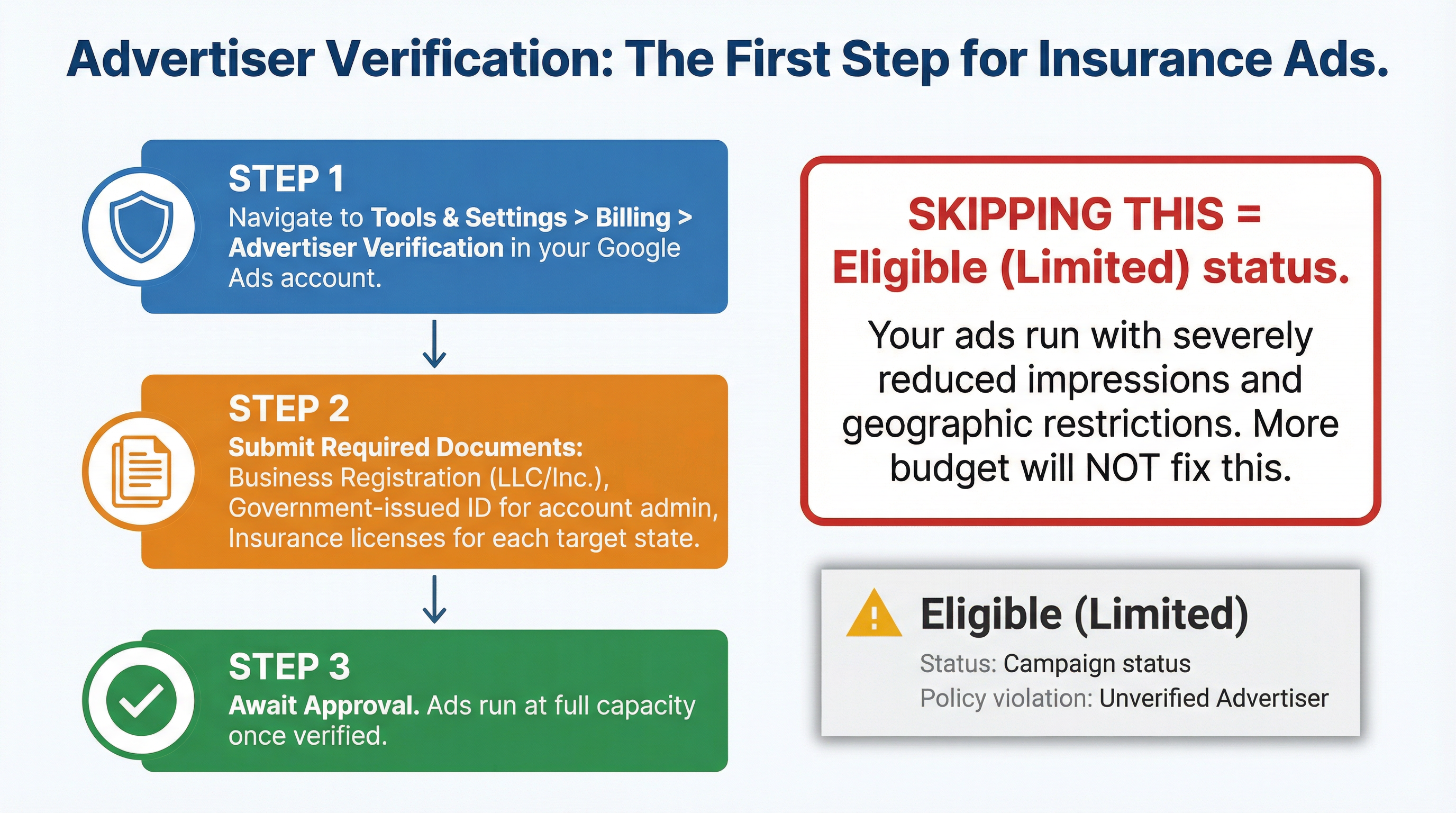 Advertiser Verification: The First Step for Insurance Ads.

STEP 1
Navigate to Tools & Settings > Billing > Advertiser Verification in your Google Ads account.

STEP 2
Submit Required Documents: Business Registration (LLC/Inc.), Government-issued ID for account admin, Insurance licenses for each target state.

STEP 3
Await Approval. Ads run at full capacity once verified.

SKIPPING THIS = Eligible (Limited) status.

Your ads run with severely reduced impressions and geographic restrictions. More budget will NOT fix this.

Eligible (Limited)
Status: Campaign status
Policy violation: Unverified Advertiser